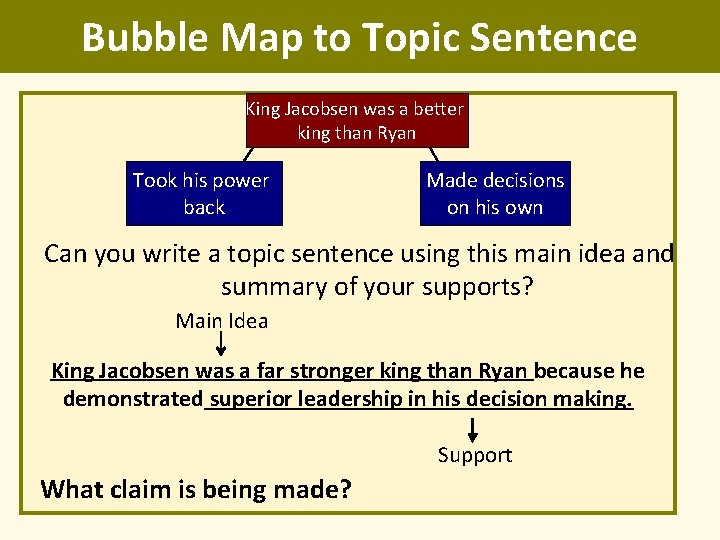 Bubble Map to Topic Sentence

King Jacobsen was a better king than Ryan

Took his power back

Made decisions on his own

Can you write a topic sentence using this main idea and summary of your supports?

Main Idea

King Jacobsen was a far stronger king than Ryan because he demonstrated superior leadership in his decision making.

Support

What claim is being made?